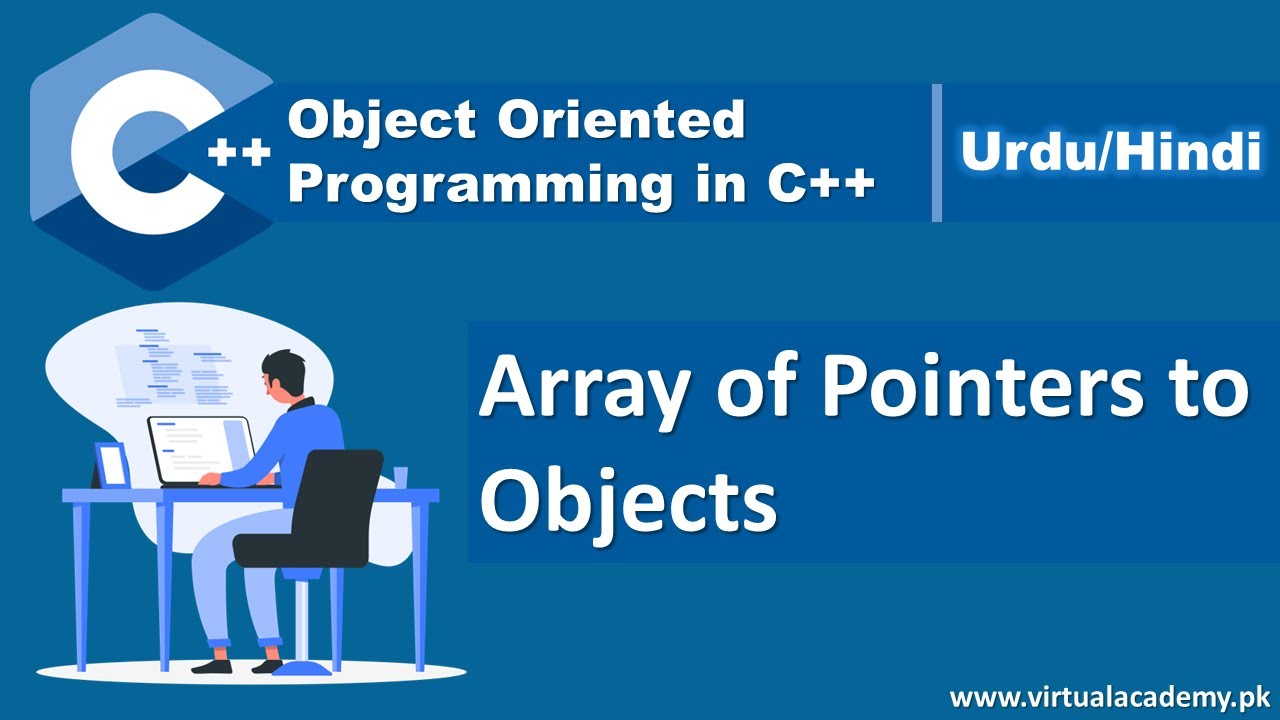 C++

Object Oriented Programming in C++

Urdu/Hindi

Array of Pointers to Objects

www.virtualacademy.pk